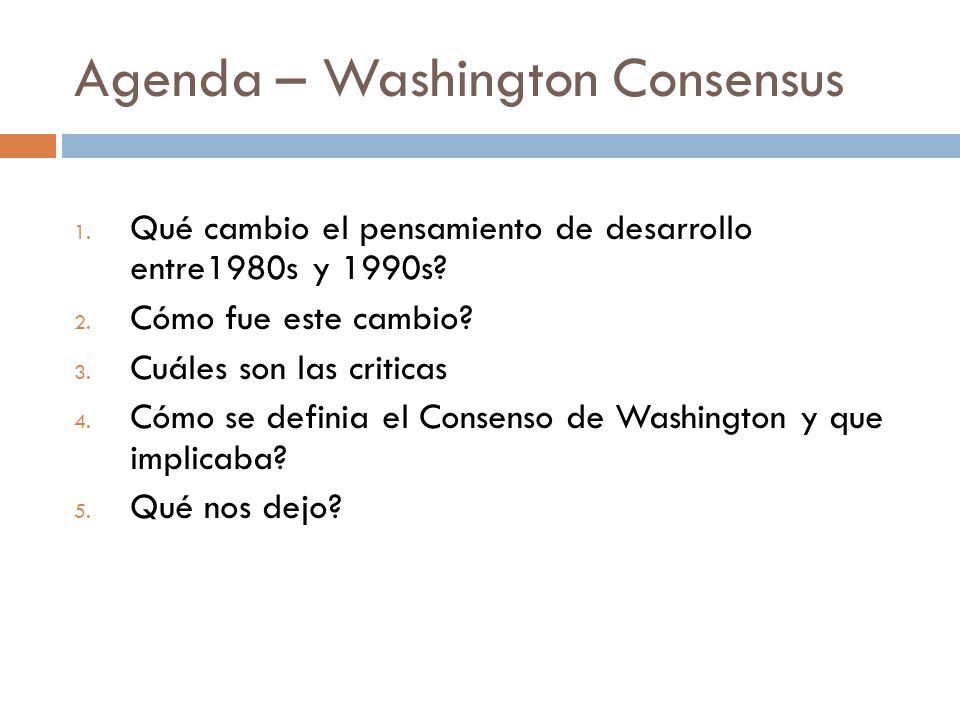 Agenda – Washington Consensus

1. Qué cambio el pensamiento de desarrollo entre1980s y 1990s?
2. Cómo fue este cambio?
3. Cuáles son las criticas
4. Cómo se definia el Consenso de Washington y que implicaba?
5. Qué nos dejo?